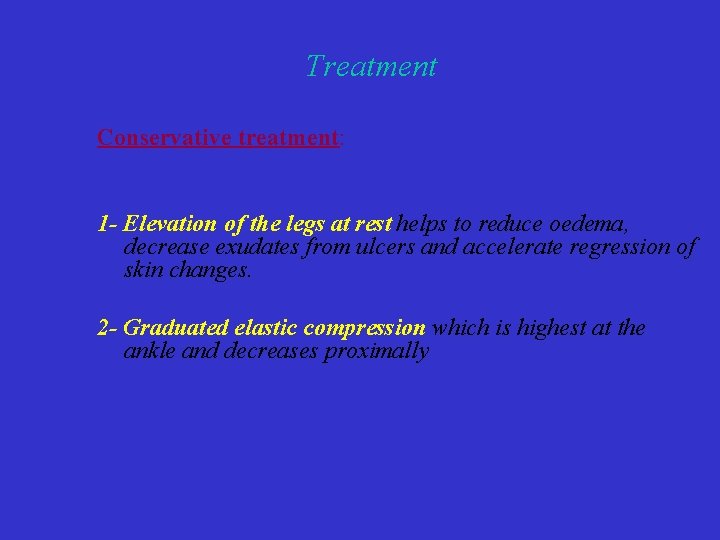 Treatment

Conservative treatment:

1- Elevation of the legs at rest helps to reduce oedema, decrease exudates from ulcers and accelerate regression of skin changes.

2- Graduated elastic compression which is highest at the ankle and decreases proximally